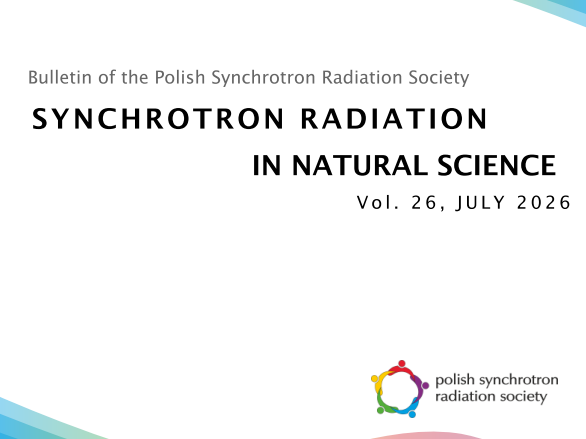 Bulletin of the Polish Synchrotron Radiation Society

SYNCHROTRON RADIATION

IN NATURAL SCIENCE

Vol. 26, JULY 2026

polish synchrotron radiation society